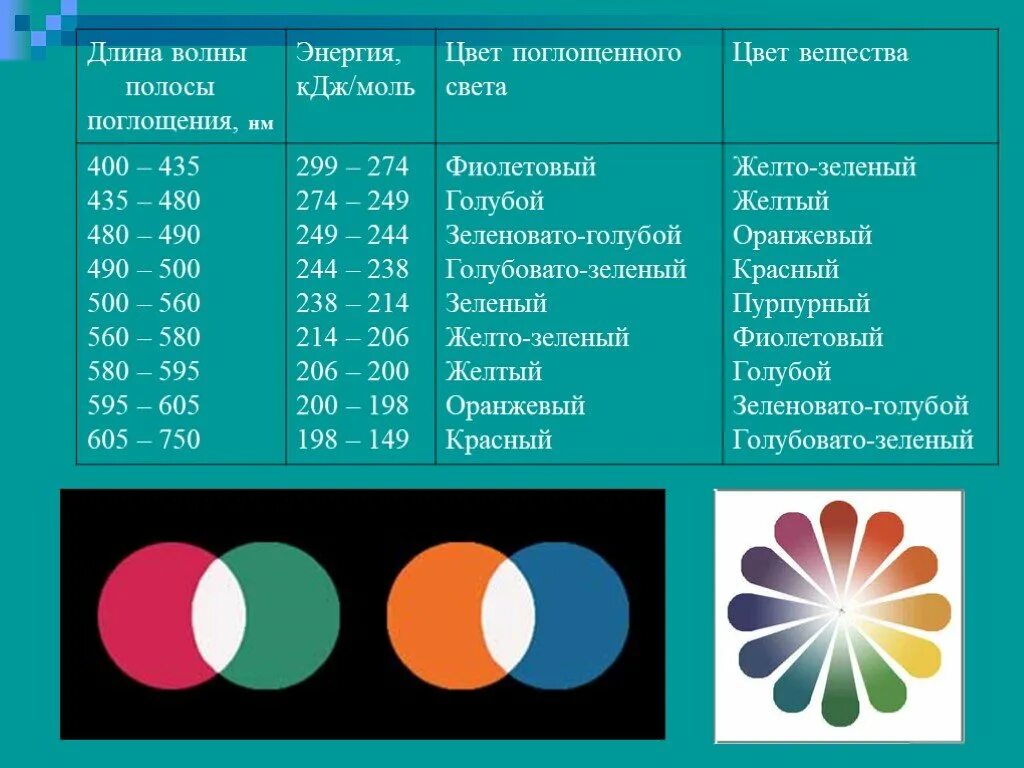 | Длина волны полосы поглощения, нм | Энергия, кДж/моль | Цвет поглощенного света | Цвет вещества |
|---|---|---|---|
| 400 – 435 | 299 – 274 | Фиолетовый | Желто-зеленый |
| 435 – 480 | 274 – 249 | Голубой | Желтый |
| 480 – 490 | 249 – 244 | Зеленовато-голубой | Оранжевый |
| 490 – 500 | 244 – 238 | Голубовато-зеленый | Красный |
| 500 – 560 | 238 – 214 | Зеленый | Пурпурный |
| 560 – 580 | 214 – 206 | Желто-зеленый | Фиолетовый |
| 580 – 595 | 206 – 200 | Желтый | Голубой |
| 595 – 605 | 200 – 198 | Оранжевый | Зеленовато-голубой |
| 605 – 750 | 198 – 149 | Красный | Голубовато-зеленый |